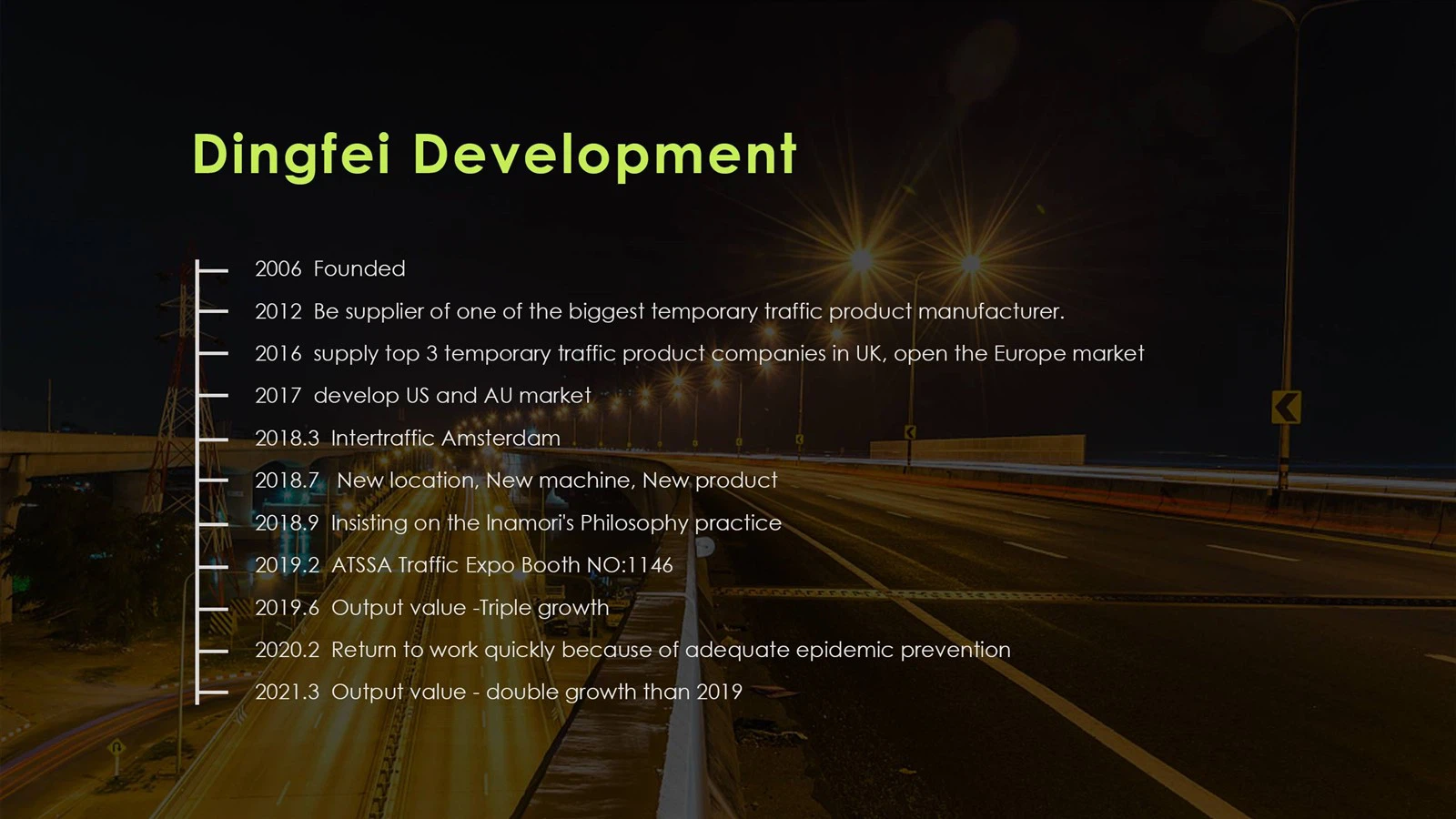 Dingfei Development

2006 Founded

2012 Be supplier of one of the biggest temporary traffic product manufacturer.

2016 supply top 3 temporary traffic product companies in UK, open the Europe market

2017 develop US and AU market

2018.3 Intertraffic Amsterdam

2018.7 New location, New machine, New product

2018.9 Insisting on the Inamori's Philosophy practice

2019.2 ATSSA Traffic Expo Booth NO:1146

2019.6 Output value -Triple growth

2020.2 Return to work quickly because of adequate epidemic prevention

2021.3 Output value - double growth than 2019